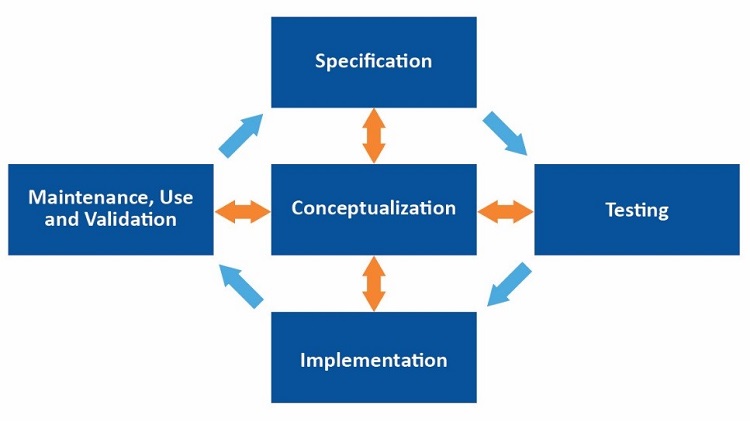 Specification

Maintenance, Use and Validation

Conceptualization

Testing

Implementation